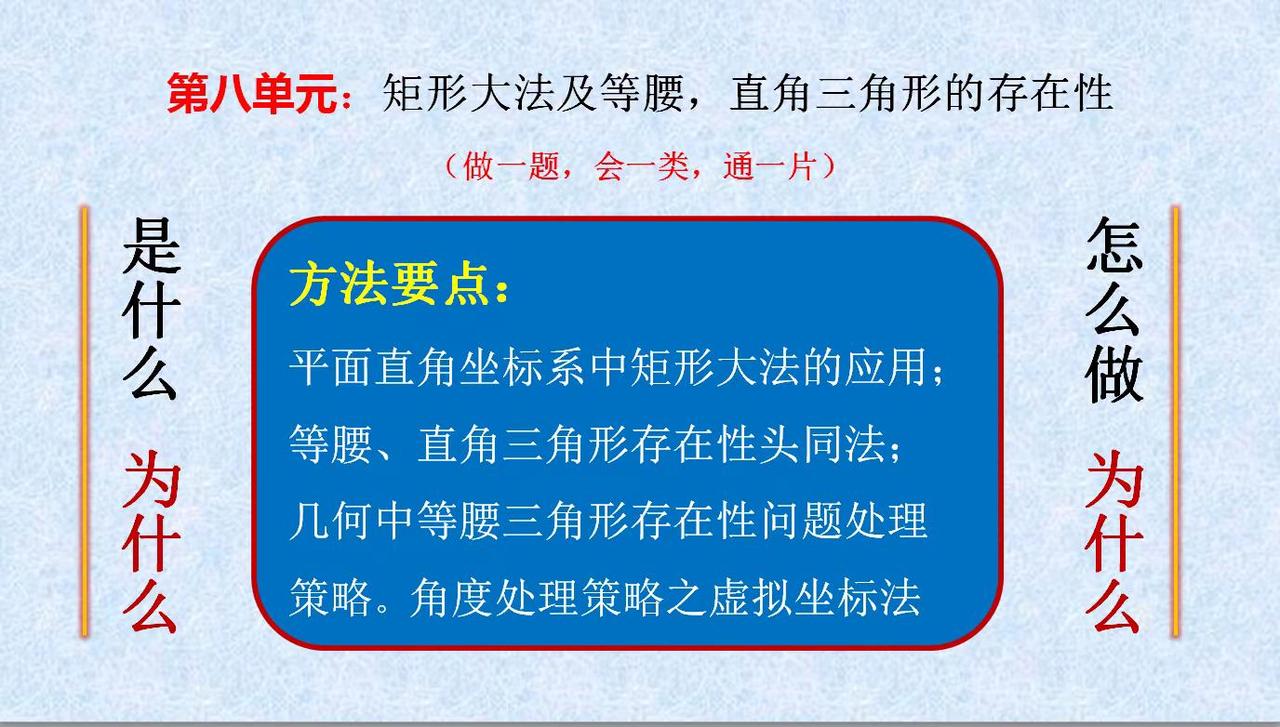 第八单元：矩形大法及等腰，直角三角形的存在性

（做一题，会一类，通一片）

是什么 为什么

方法要点：

平面直角坐标系中矩形大法的应用；
等腰、直角三角形存在性头同法；
几何中等腰三角形存在性问题处理策略。角度处理策略之虚拟坐标法

怎么做 为什么